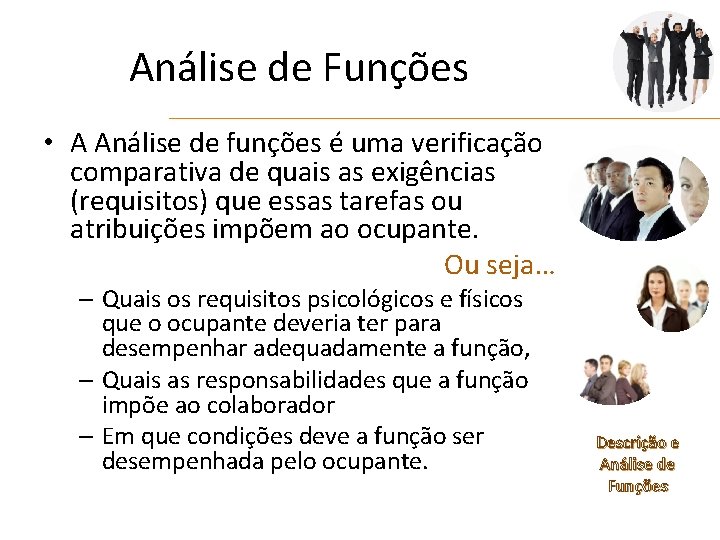 Análise de Funções

• A Análise de funções é uma verificação comparativa de quais as exigências (requisitos) que essas tarefas ou atribuições impõem ao ocupante.

Ou seja…

– Quais os requisitos psicológicos e físicos que o ocupante deveria ter para desempenhar adequadamente a função,
– Quais as responsabilidades que a função impõe ao colaborador
– Em que condições deve a função ser desempenhada pelo ocupante.

Descrição e Análise de Funções